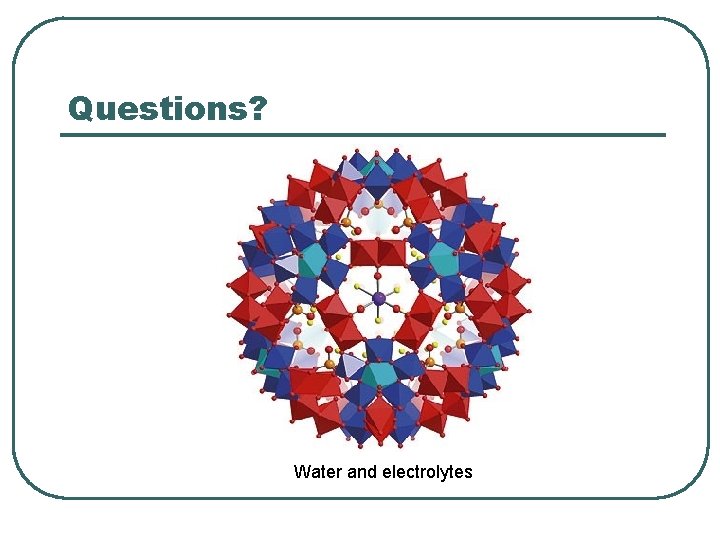 Questions?

Water and electrolytes